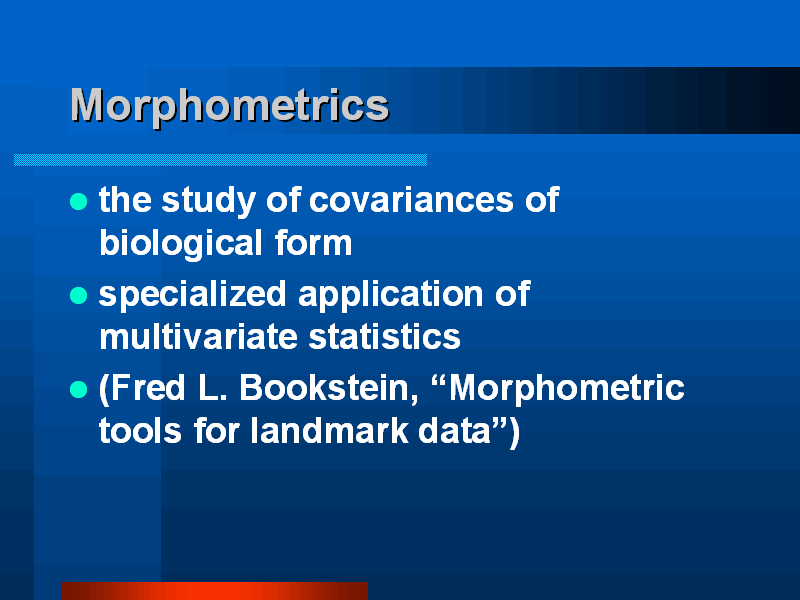 Morphometrics

- the study of covariances of biological form
- specialized application of multivariate statistics
- (Fred L. Bookstein, “Morphometric tools for landmark data”)